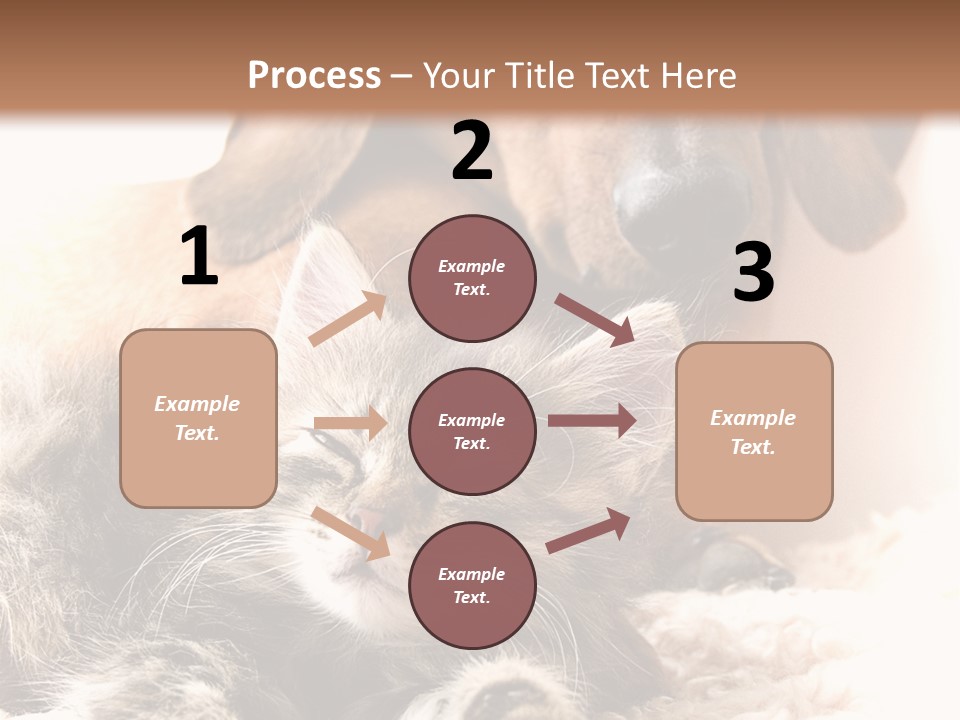 Process – Your Title Text Here

1

Example Text.

2

Example Text.

Example Text.

Example Text.

3

Example Text.